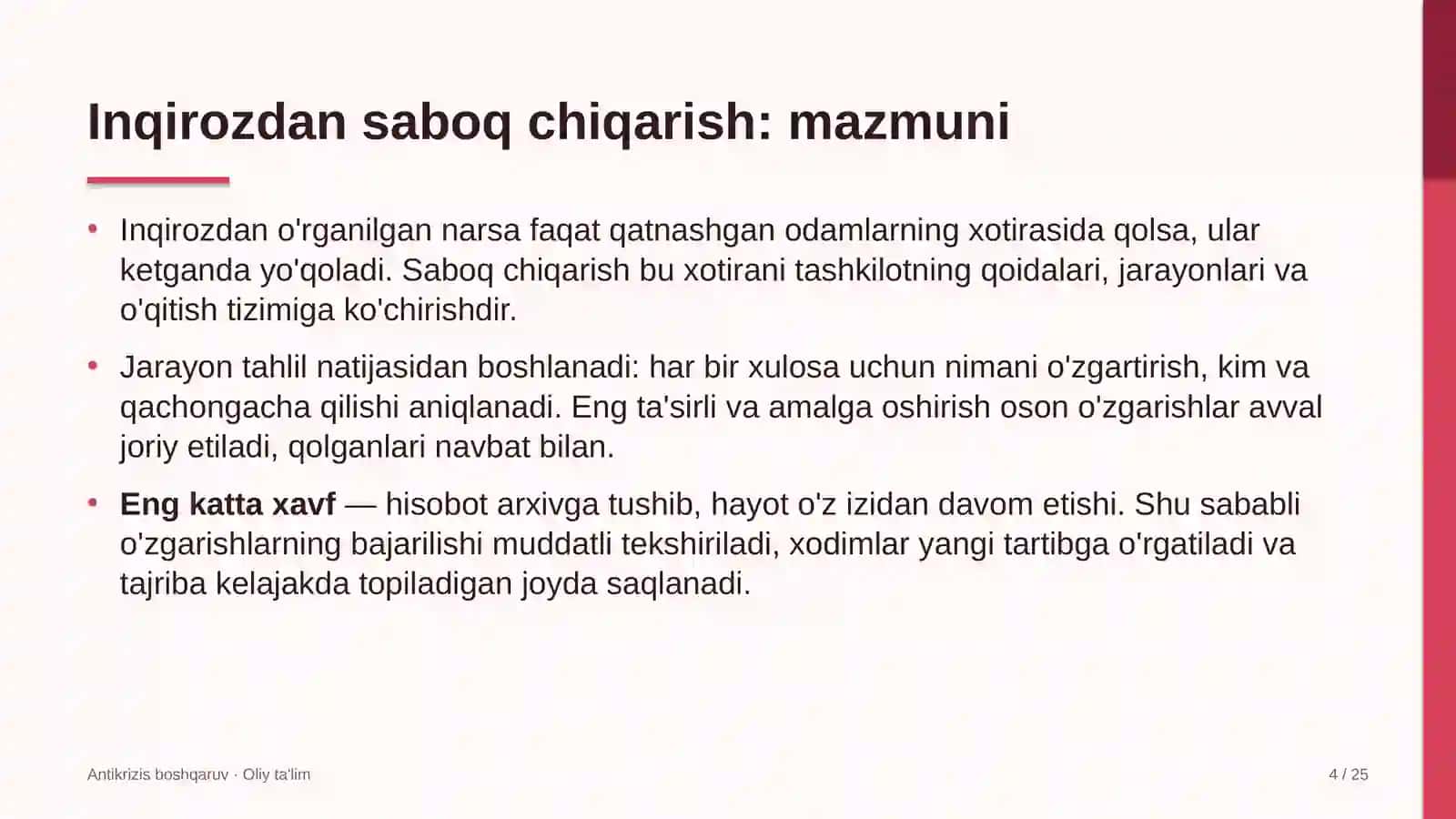 Inqirozdan saboq chiqarish: mazmuni

• Inqirozdan o'rganilgan narsa faqat qatnashgan odamlarning xotirasida qolsa, ular ketganda yo'qoladi. Saboq chiqarish bu xotirani tashkilotning qoidalari, jarayonlari va o'qitish tizimiga ko'chirishdir.

• Jarayon tahlil natijasidan boshlanadi: har bir xulosa uchun nimani o'zgartirish, kim va qachongacha qilishi aniqlanadi. Eng ta'sirli va amalga oshirish oson o'zgarishlar avval joriy etiladi, qolganlari navbat bilan.

• Eng katta xavf — hisobot arxivga tushib, hayot o'z izidan davom etishi. Shu sababli o'zgarishlarning bajarilishi muddatli tekshiriladi, xodimlar yangi tartibga o'rgatiladi va tajriba kelajakda topiladigan joyda saqlanadi.

Antikrizis boshqaruv · Oliy ta'lim

4 / 25